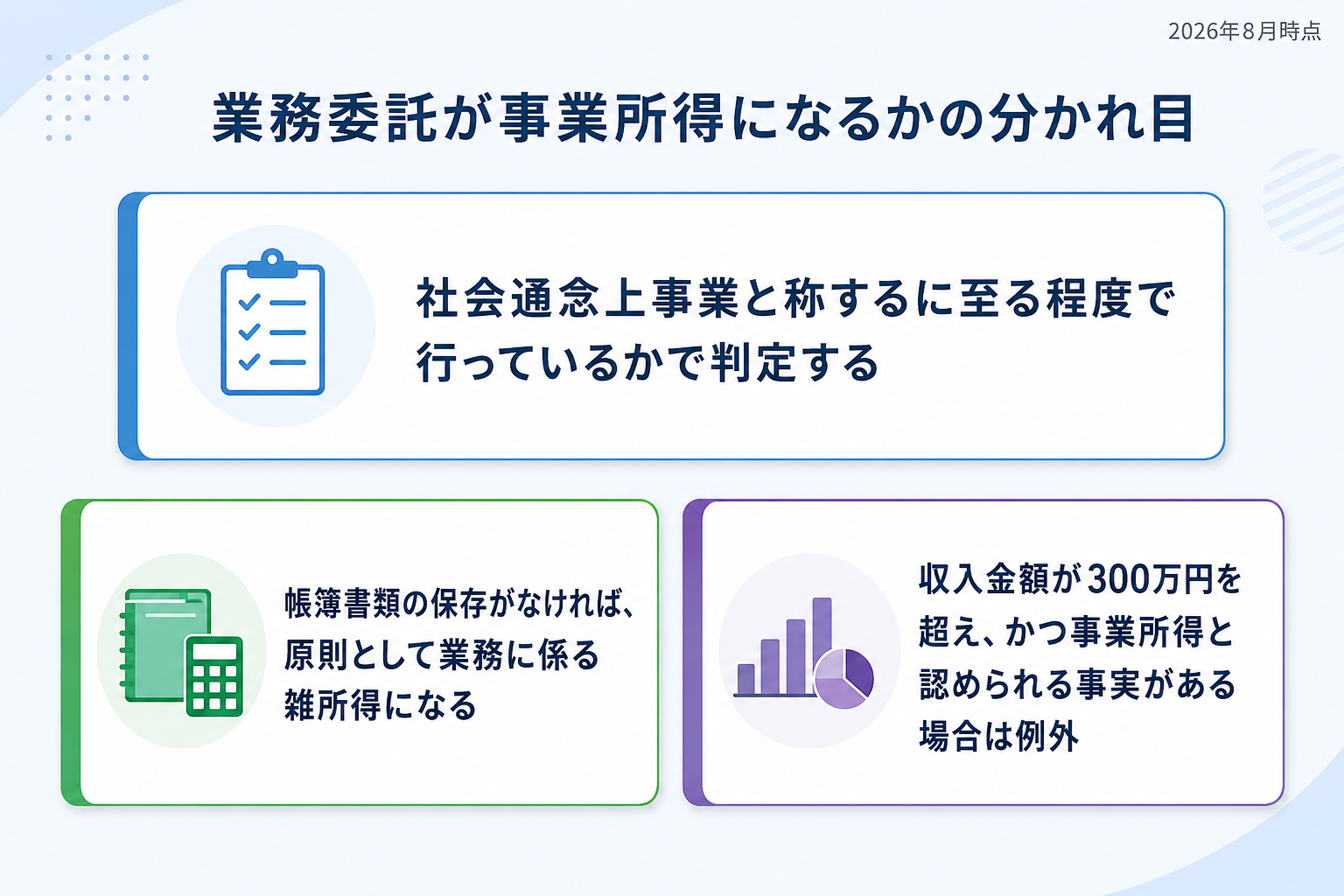 2026年8月時点

業務委託が事業所得になるかの分かれ目

社会通念上事業と称するに至る程度で行っているかで判定する

帳簿書類の保存がなければ、原則として業務に係る雑所得になる

収入金額が300万円を超え、かつ事業所得と認められる事実がある場合は例外